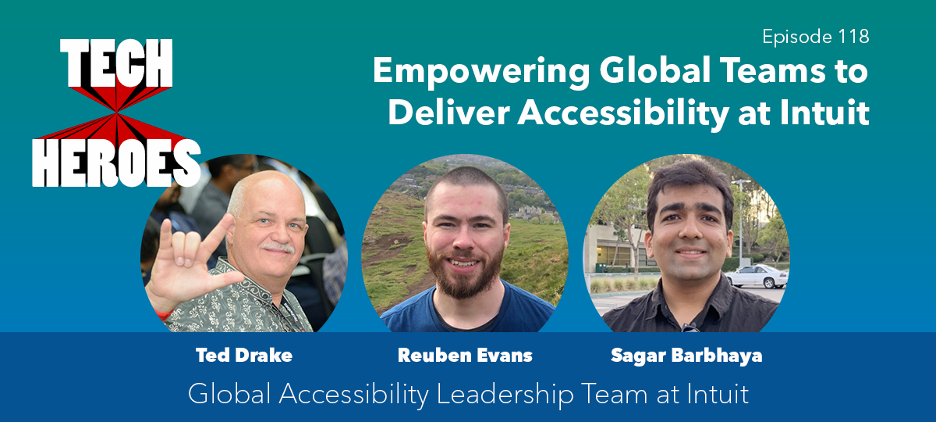 TECH HEROES

Episode 118

Empowering Global Teams to Deliver Accessibility at Intuit

Ted Drake

Reuben Evans

Sagar Barbhaya

Global Accessibility Leadership Team at Intuit